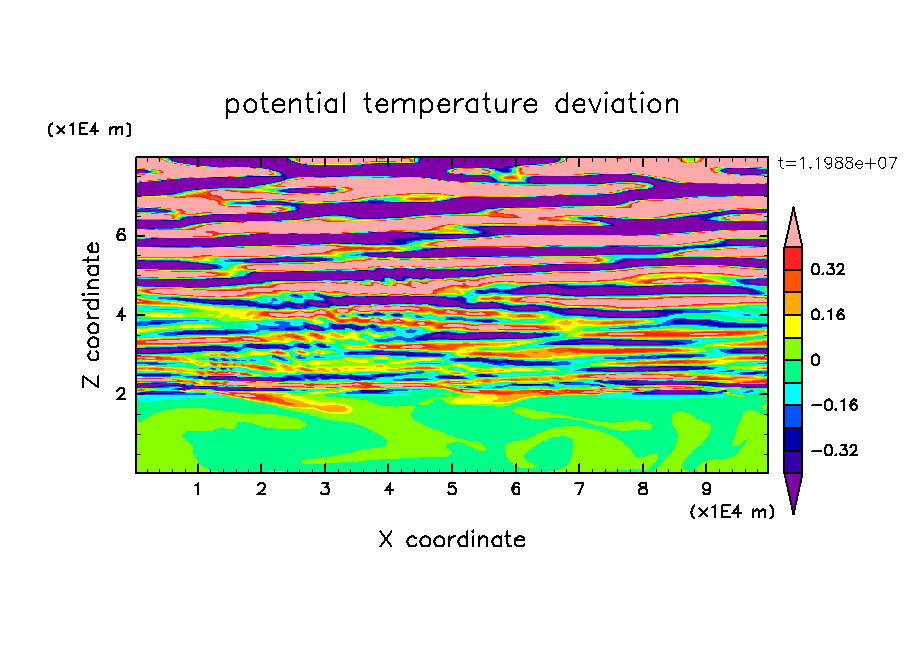 potential temperature deviation

(x1E4 m)

t=1.1988e+07

Z coordinate

6
4
2

0.32
0.16
0
−0.16
−0.32

1 2 3 4 5 6 7 8 9

(x1E4 m)

X coordinate